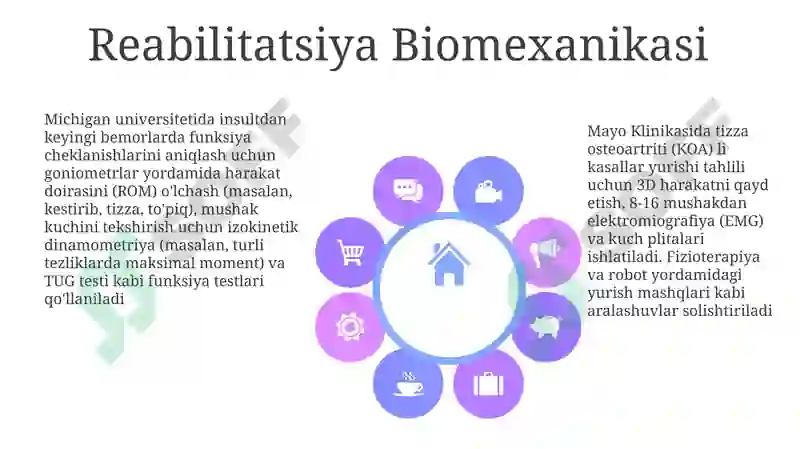 Reabilitatsiya Biomexanikasi

Michigan universitetida insultdan keyingi bemorlarda funksiya cheklanishlarini aniqlash uchun goniometrlar yordamida harakat doirasini (ROM) o'lchash (masalan, kestirib, tizza, to'piq), mushak kuchini tekshirish uchun izokinetik dinamometriya (masalan, turli tezliklarda maksimal moment) va TUG testi kabi funksiya testlari qo'llaniladi

Mayo Klinikasida tizza osteoartriti (KOA) li kasallar yurishi tahlili uchun 3D harakatni qayd etish, 8-16 mushakdan elektromiografiya (EMG) va kuch plitalari ishlatiladi. Fizioterapiya va robot yordamidagi yurish mashqlari kabi aralashuvlar solishtiriladi